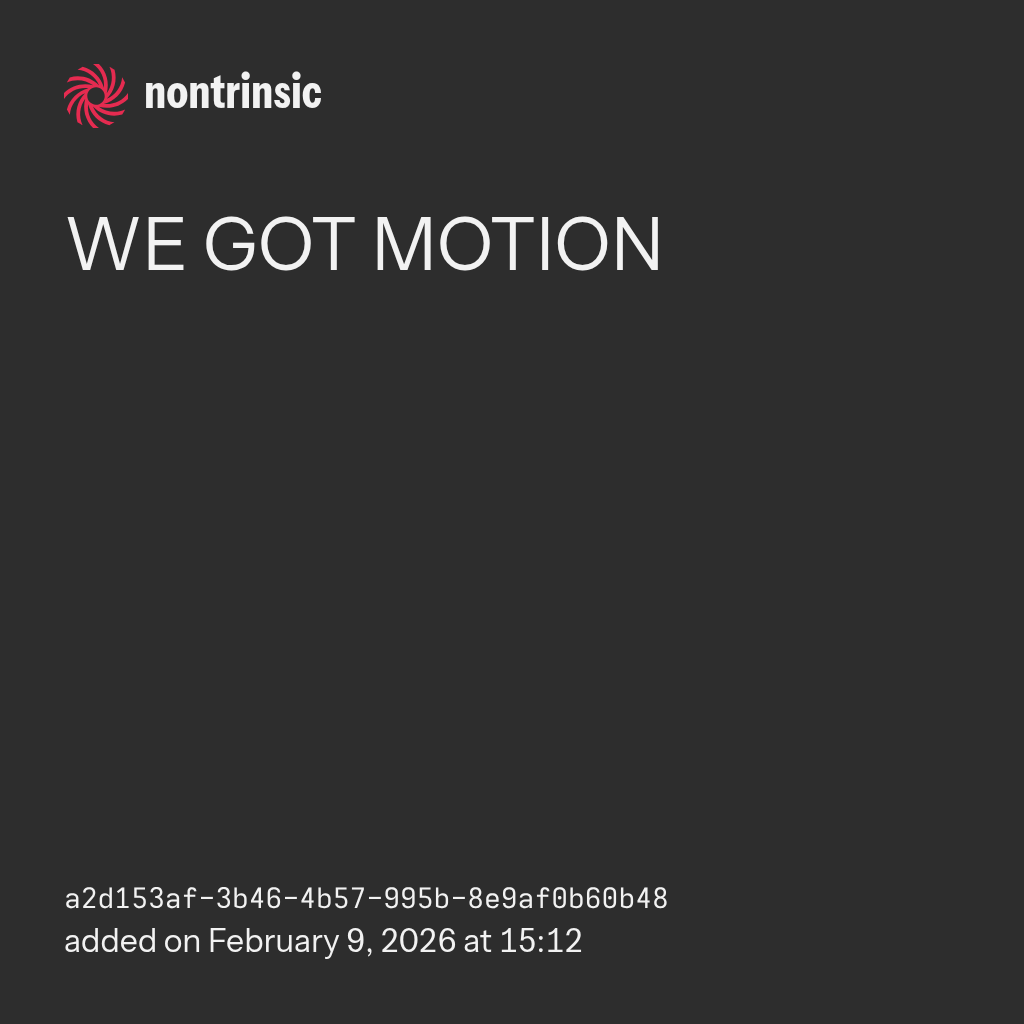 nontrinsic

WE GOT MOTION

a2d153af-3b46-4b57-995b-8e9af0b60b48
added on February 9, 2026 at 15:12